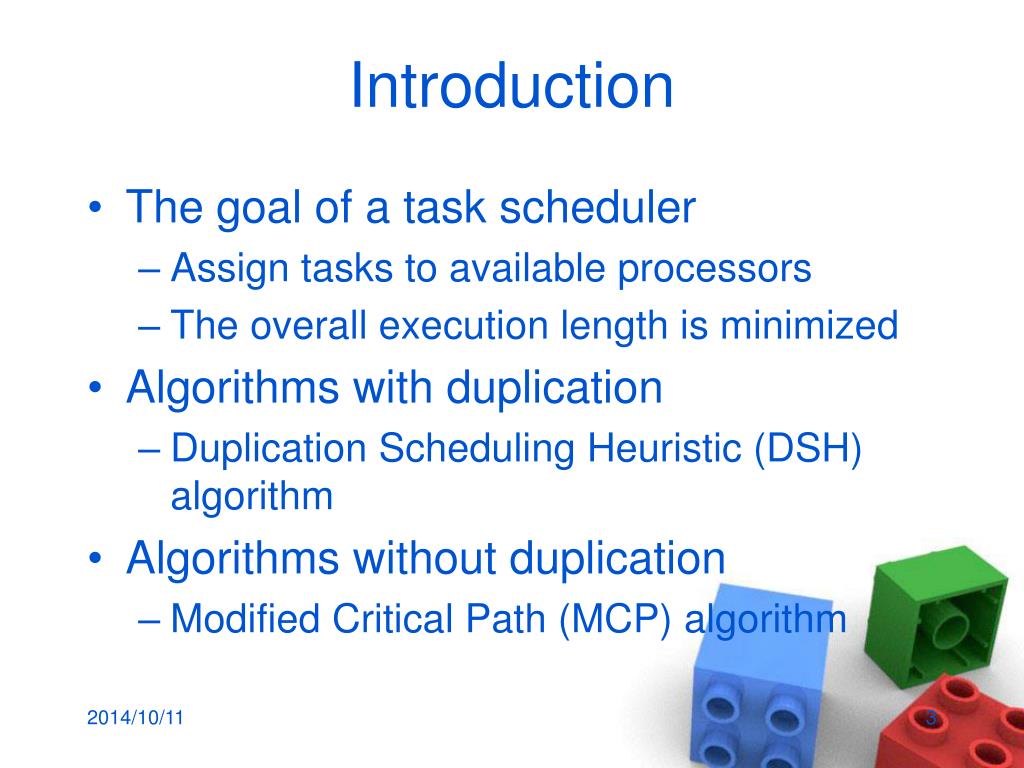 Introduction

• The goal of a task scheduler
– Assign tasks to available processors
– The overall execution length is minimized
• Algorithms with duplication
– Duplication Scheduling Heuristic (DSH) algorithm
• Algorithms without duplication
– Modified Critical Path (MCP) algorithm

2014/10/11

3